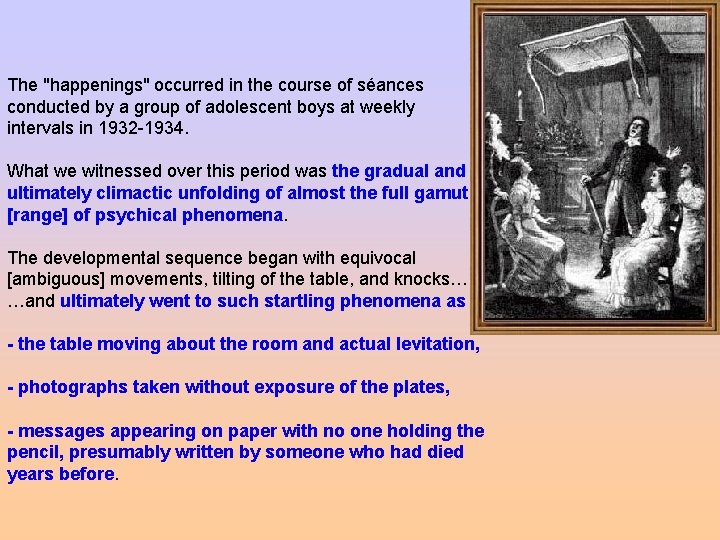 The "happenings" occurred in the course of séances conducted by a group of adolescent boys at weekly intervals in 1932-1934.

What we witnessed over this period was the gradual and ultimately climactic unfolding of almost the full gamut [range] of psychical phenomena.

The developmental sequence began with equivocal [ambiguous] movements, tilting of the table, and knocks… …and ultimately went to such startling phenomena as

- the table moving about the room and actual levitation,

- photographs taken without exposure of the plates,

- messages appearing on paper with no one holding the pencil, presumably written by someone who had died years before.